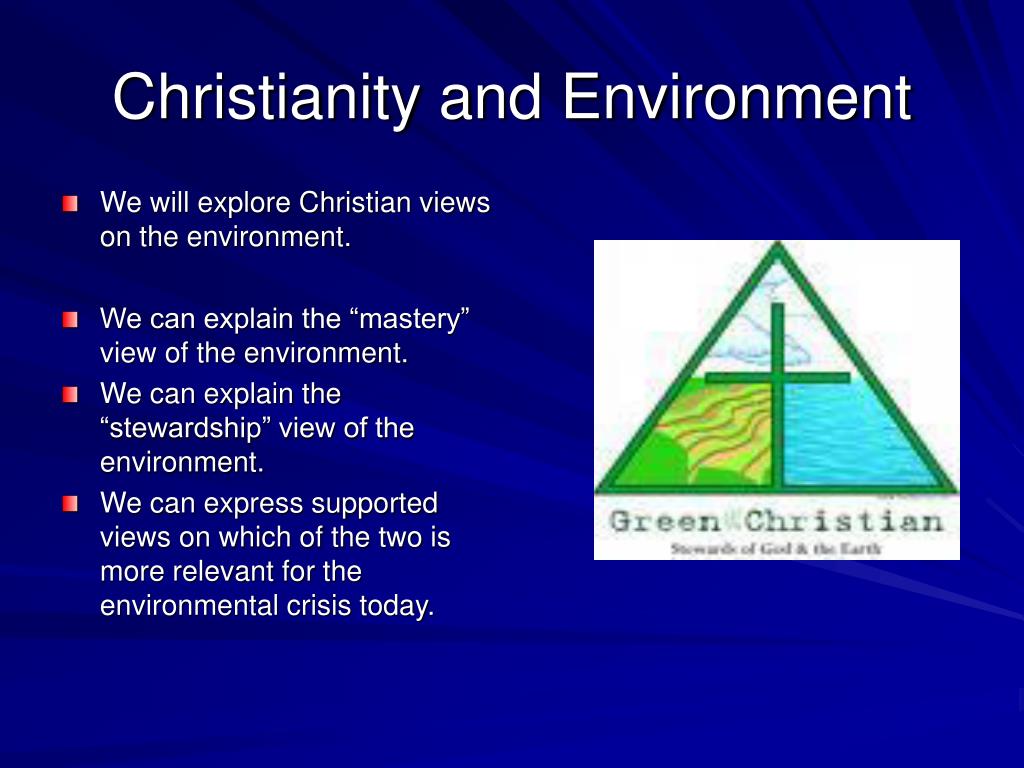 Christianity and Environment

We will explore Christian views on the environment.

We can explain the “mastery” view of the environment.

We can explain the “stewardship” view of the environment.

We can express supported views on which of the two is more relevant for the environmental crisis today.

Green Christian
Stewards of God & the Earth